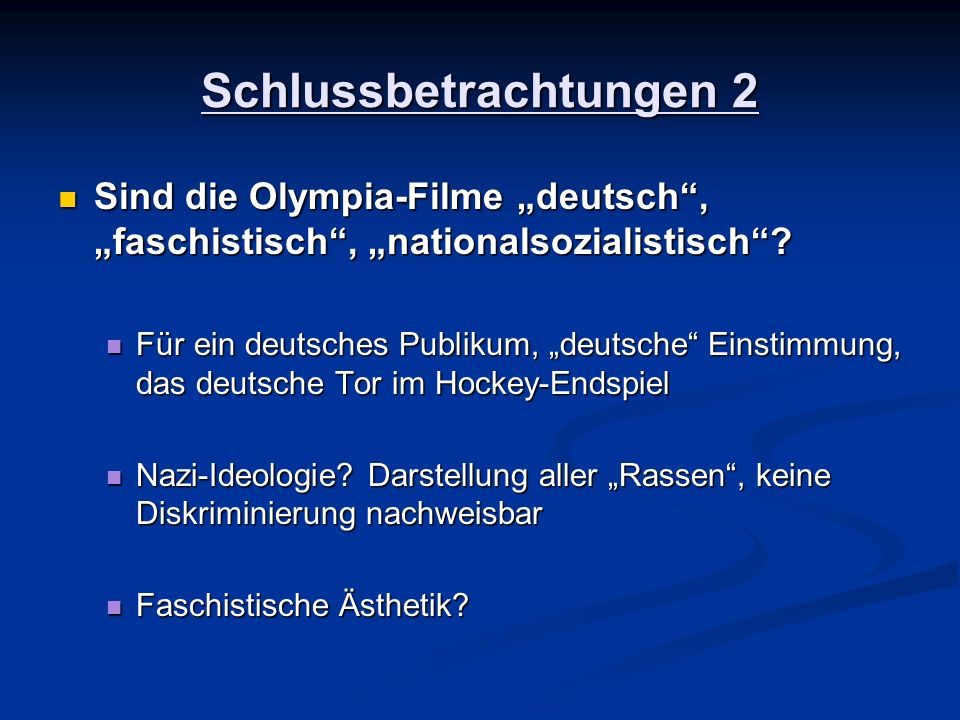 Schlussbetrachtungen 2

Sind die Olympia-Filme „deutsch“, „faschistisch“, „nationalsozialistisch“?

Für ein deutsches Publikum, „deutsche“ Einstimmung, das deutsche Tor im Hockey-Endspiel

Nazi-Ideologie? Darstellung aller „Rassen“, keine Diskriminierung nachweisbar

Faschistische Ästhetik?